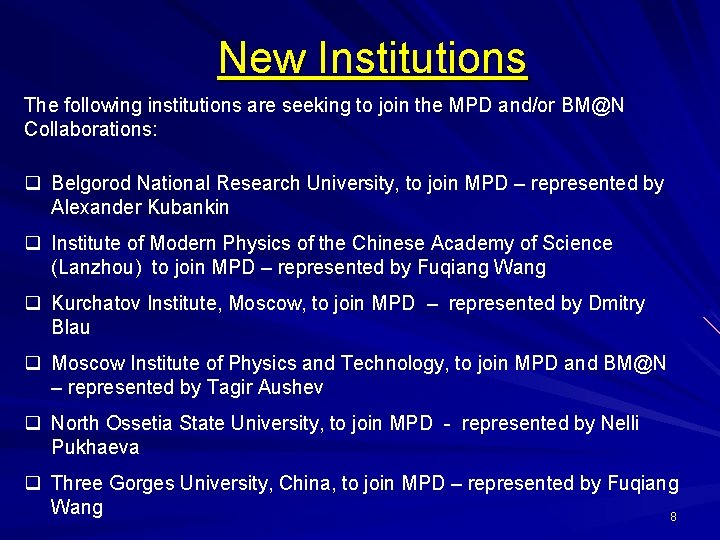 New Institutions

The following institutions are seeking to join the MPD and/or BM@N Collaborations:

❑ Belgorod National Research University, to join MPD – represented by Alexander Kubankin

❑ Institute of Modern Physics of the Chinese Academy of Science (Lanzhou) to join MPD – represented by Fuqiang Wang

❑ Kurchatov Institute, Moscow, to join MPD – represented by Dmitry Blau

❑ Moscow Institute of Physics and Technology, to join MPD and BM@N – represented by Tagir Aushev

❑ North Ossetia State University, to join MPD - represented by Nelli Pukhaeva

❑ Three Gorges University, China, to join MPD – represented by Fuqiang Wang

8